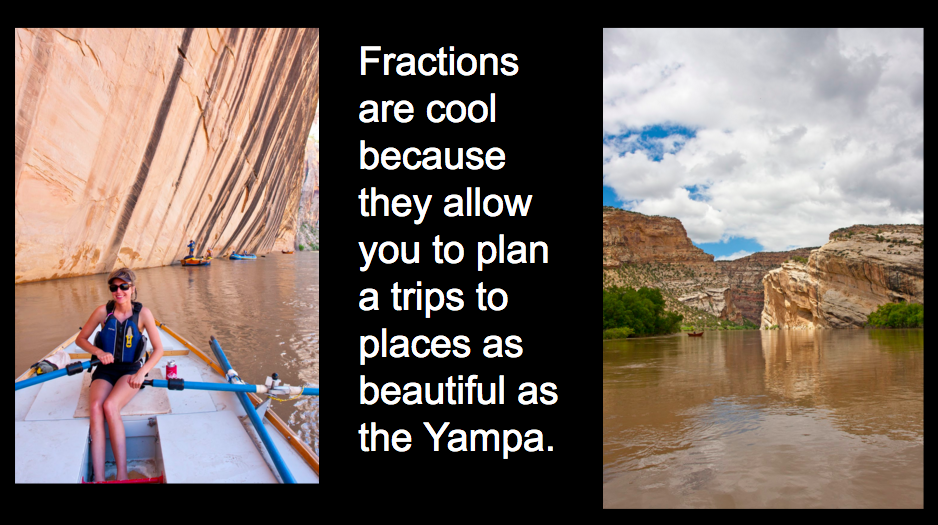 Fractions are cool because they allow you to plan a trips to places as beautiful as the Yampa.